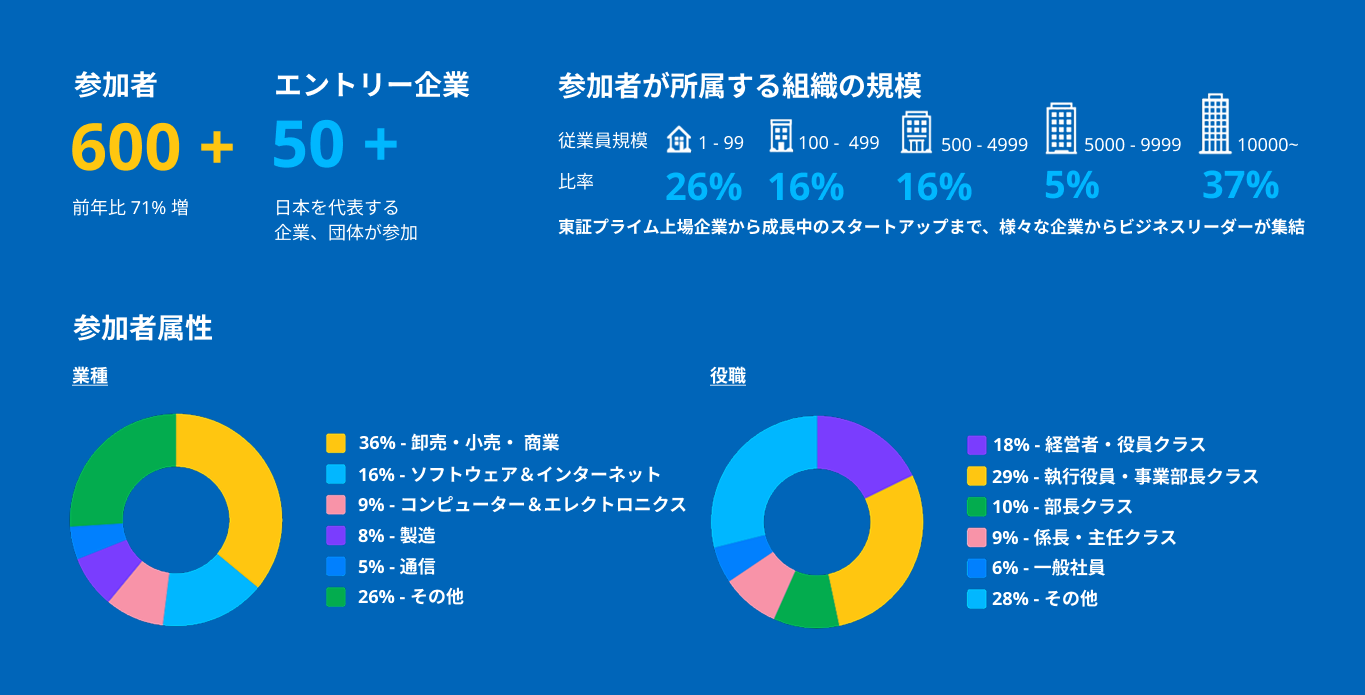 参加者

600 +

前年比 71% 増

エントリー企業

50 +

日本を代表する
企業、団体が参加

参加者が所属する組織の規模

| 従業員規模 | 1 - 99 | 100 - 499 | 500 - 4999 | 5000 - 9999 | 10000~ |
|---|---|---|---|---|---|
| 比率 | 26% | 16% | 16% | 5% | 37% |

東証プライム上場企業から成長中のスタートアップまで、様々な企業からビジネスリーダーが集結

参加者属性

業種

36% - 卸売・小売・ 商業
16% - ソフトウェア＆インターネット
9% - コンピューター＆エレクトロニクス
8% - 製造
5% - 通信
26% - その他

役職

18% - 経営者・役員クラス
29% - 執行役員・事業部長クラス
10% - 部長クラス
9% - 係長・主任クラス
6% - 一般社員
28% - その他